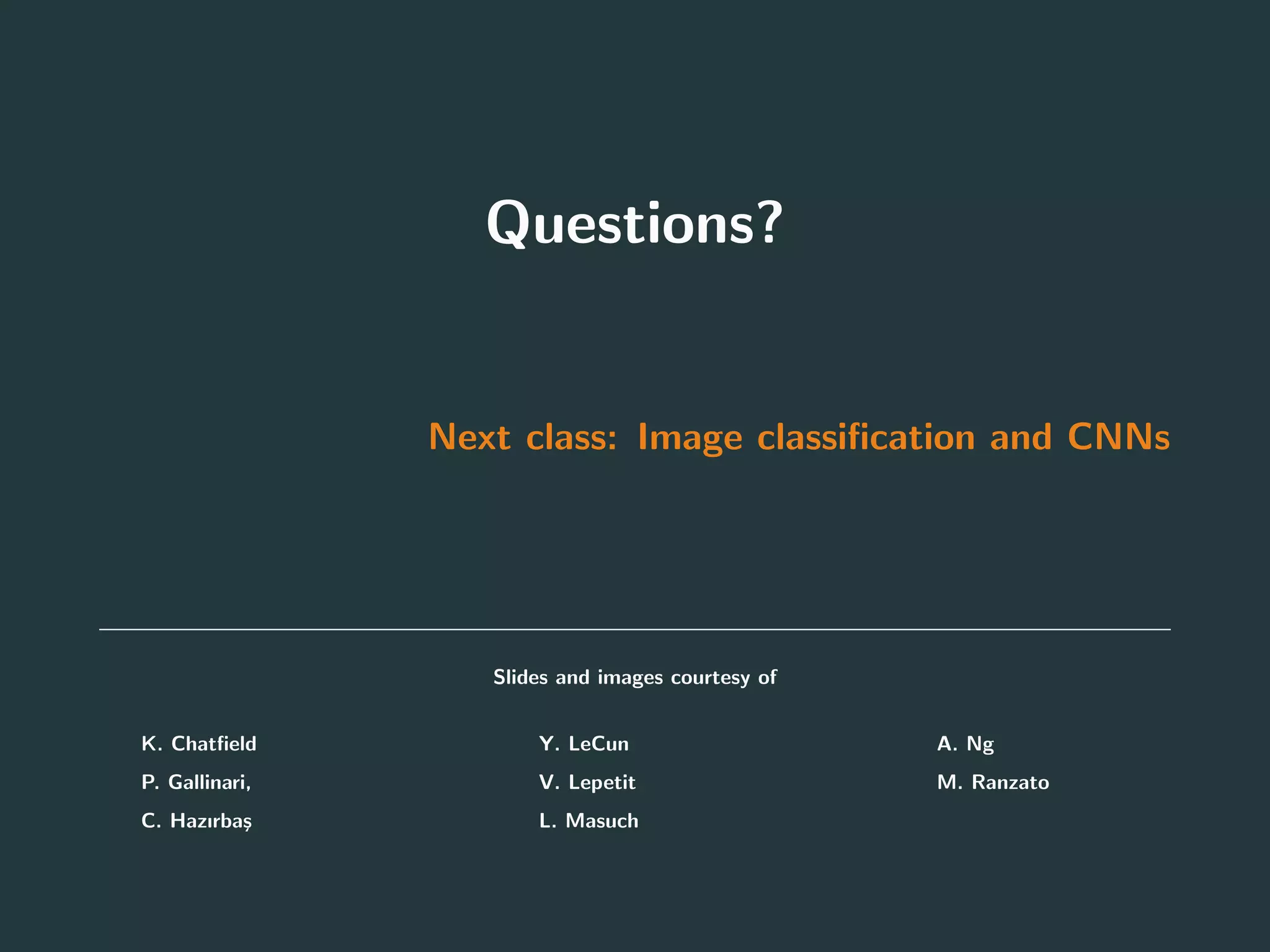 Questions?

Next class: Image classification and CNNs

Slides and images courtesy of

K. Chatfield
P. Gallinari,
C. Hazırbaş

Y. LeCun
V. Lepetit
L. Masuch

A. Ng
M. Ranzato